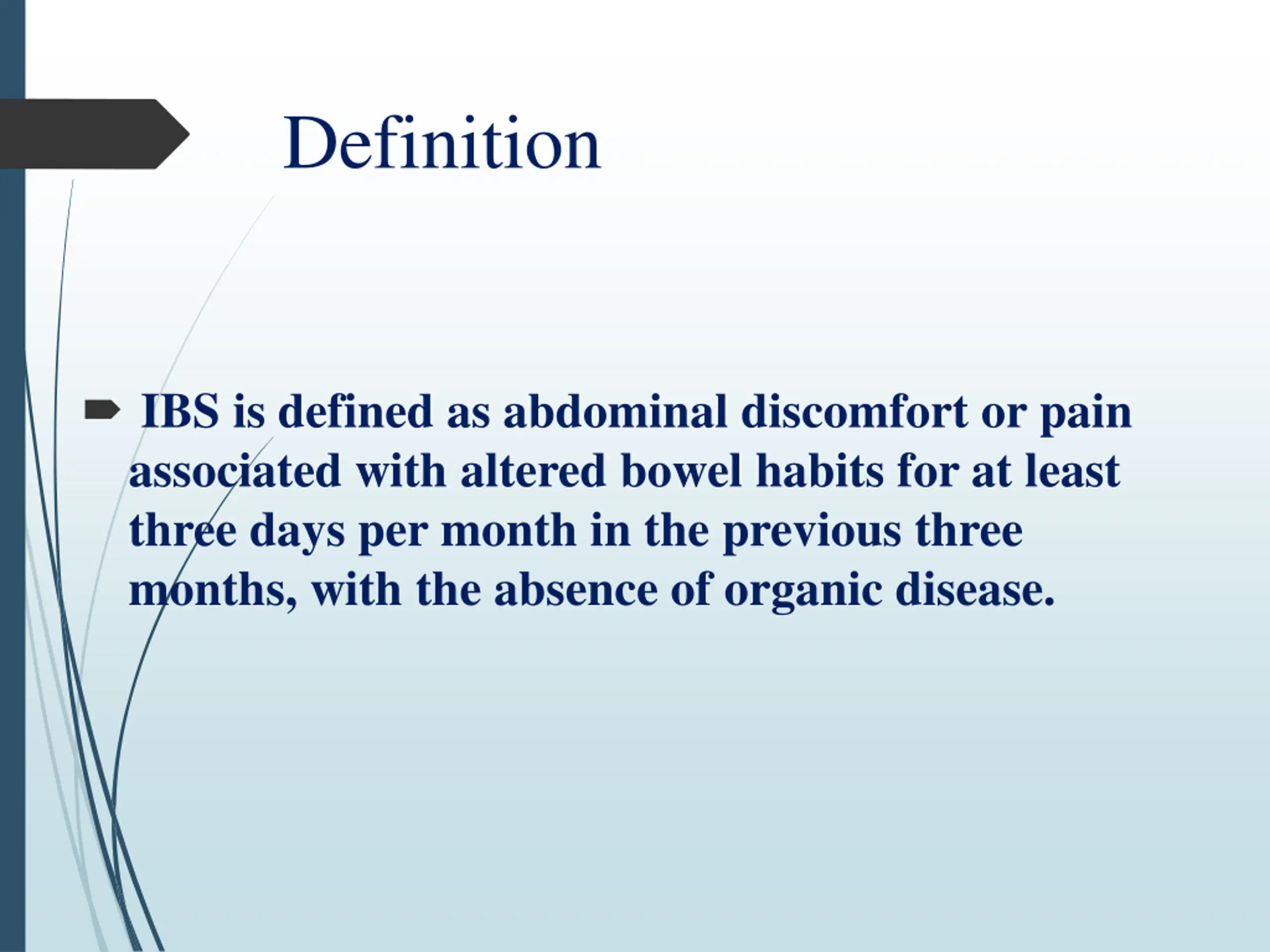 Definition

IBS is defined as abdominal discomfort or pain associated with altered bowel habits for at least three days per month in the previous three months, with the absence of organic disease.